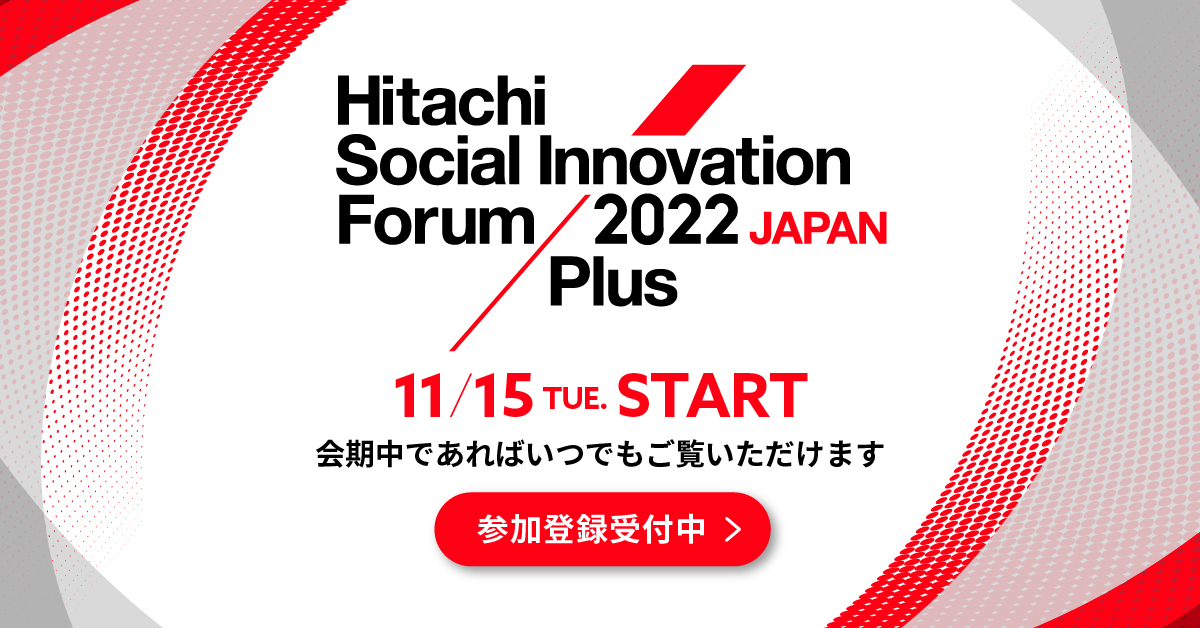 Hitachi Social Innovation Forum 2022 JAPAN Plus

11/15 TUE. START

会期中であればいつでもご覧いただけます

参加登録受付中 >